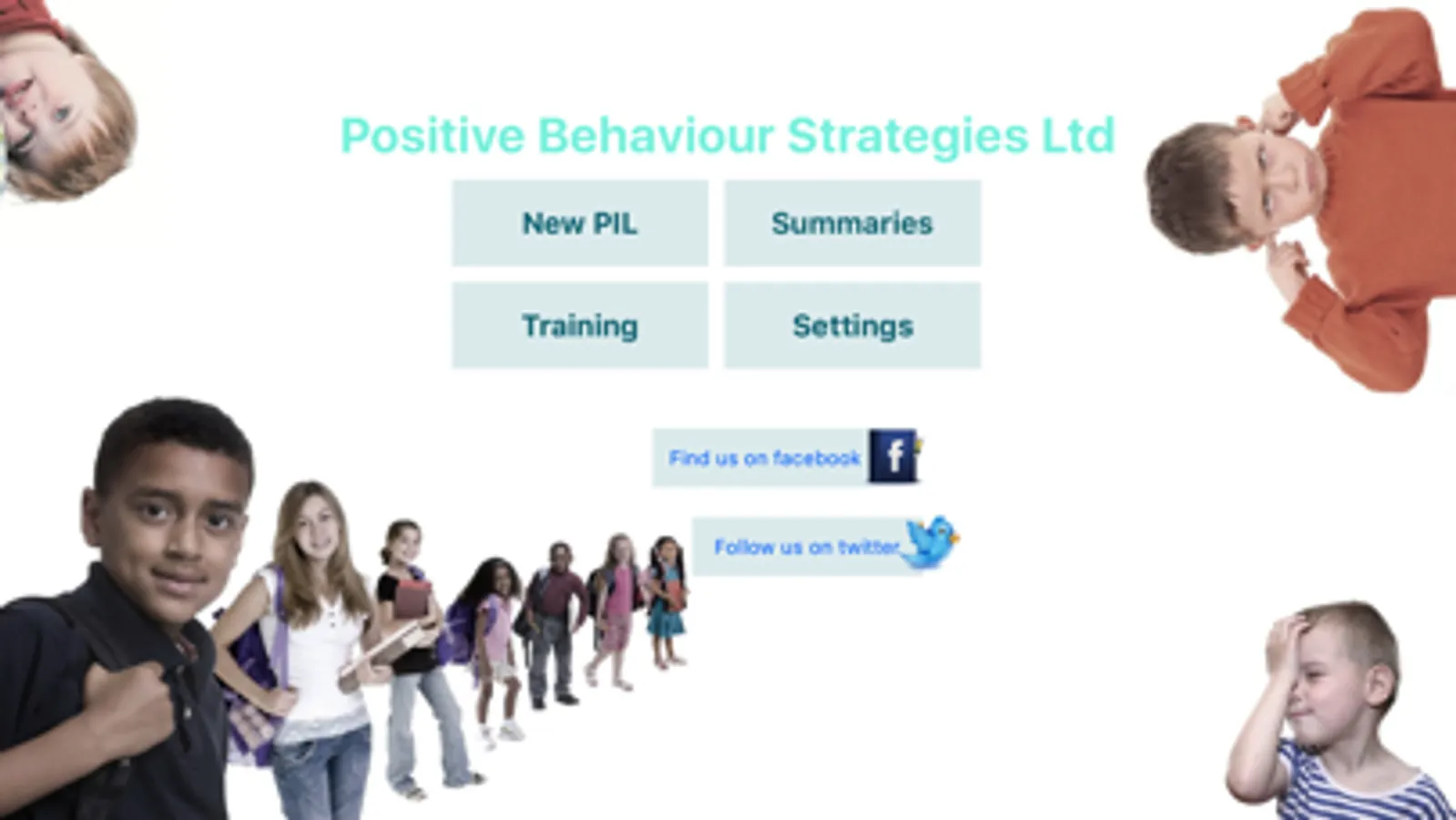 Positive Behaviour Strategies Ltd

New PIL

Summaries

Training

Settings

Find us on facebook

f

Follow us on twitter